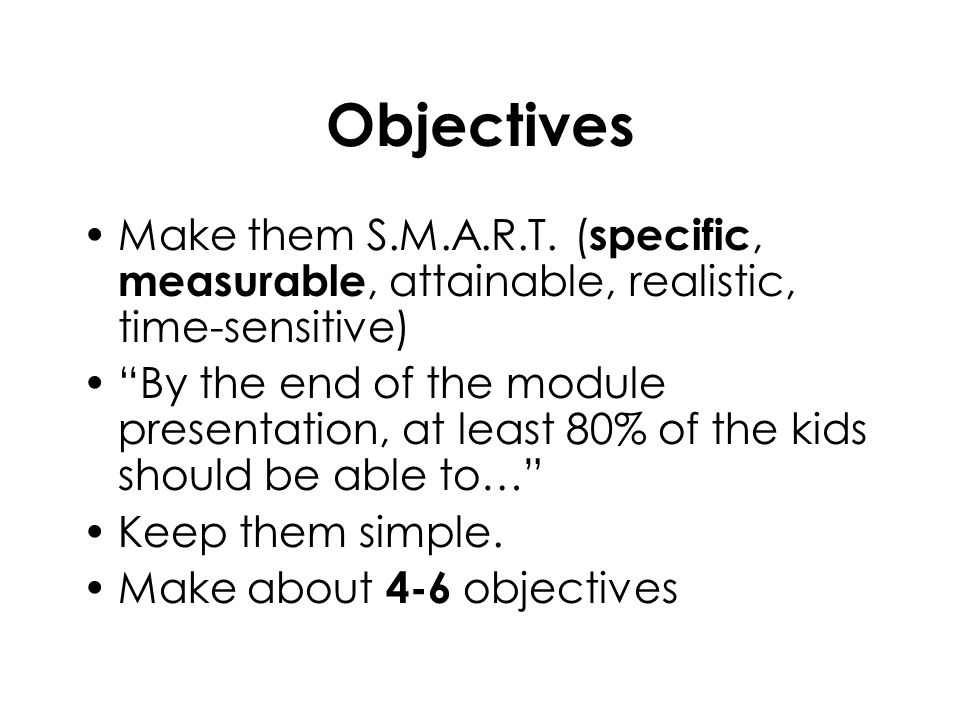 Objectives

• Make them S.M.A.R.T. (specific, measurable, attainable, realistic, time-sensitive)
• “By the end of the module presentation, at least 80% of the kids should be able to…”
• Keep them simple.
• Make about 4-6 objectives